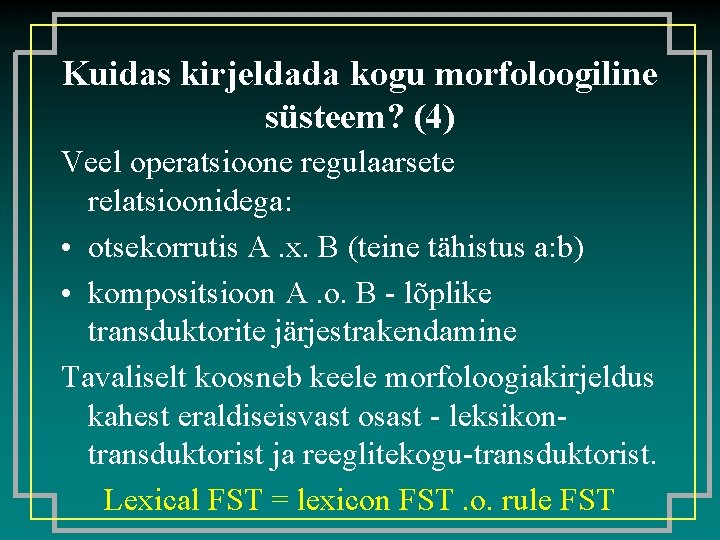 Kuidas kirjeldada kogu morfoloogiline süsteem? (4)

Veel operatsioone regulaarsete relatsioonidega:

• otsekorrutis A .x. B (teine tähistus a:b)

• kompositsioon A .o. B - lõplike transduktorite järjestrakendamine

Tavaliselt koosneb keele morfoloogiakirjeldus kahest eraldiseisvast osast - leksikon-transduktorist ja reeglitekogu-transduktorist.

Lexical FST = lexicon FST .o. rule FST